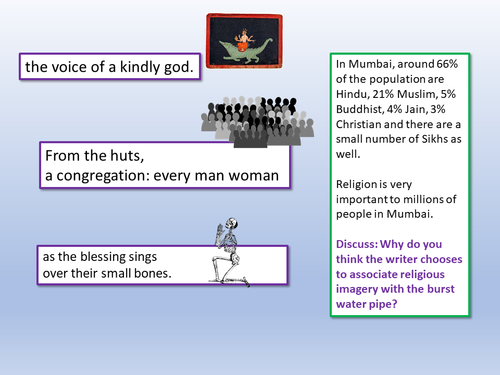 the voice of a kindly god.

From the huts,
a congregation: every man woman

as the blessing sings
over their small bones.

In Mumbai, around 66% of the population are Hindu, 21% Muslim, 5% Buddhist, 4% Jain, 3% Christian and there are a small number of Sikhs as well.

Religion is very important to millions of people in Mumbai.

Discuss: Why do you think the writer chooses to associate religious imagery with the burst water pipe?